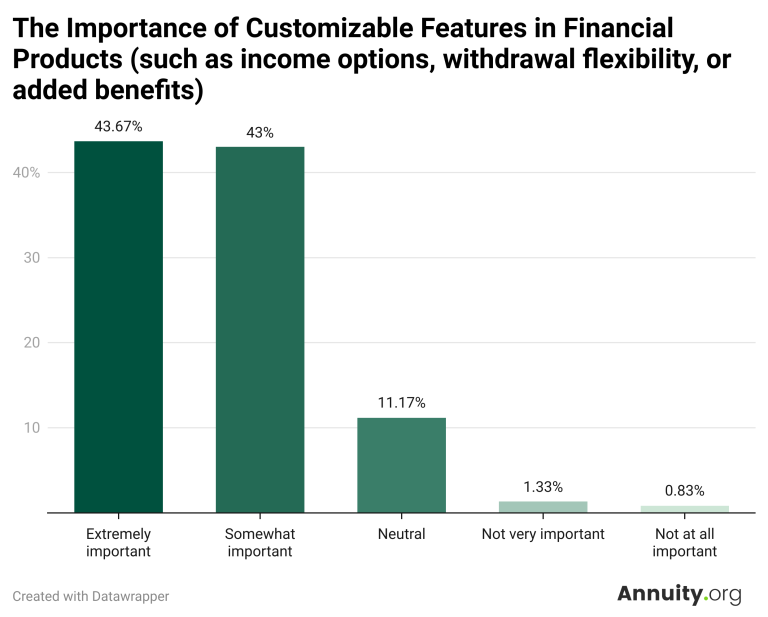 The Importance of Customizable Features in Financial Products (such as income options, withdrawal flexibility, or added benefits)

40%
30
20
10

43.67%
43%
11.17%
1.33%
0.83%

Extremely important
Somewhat important
Neutral
Not very important
Not at all important

Created with Datawrapper

Annuity.org